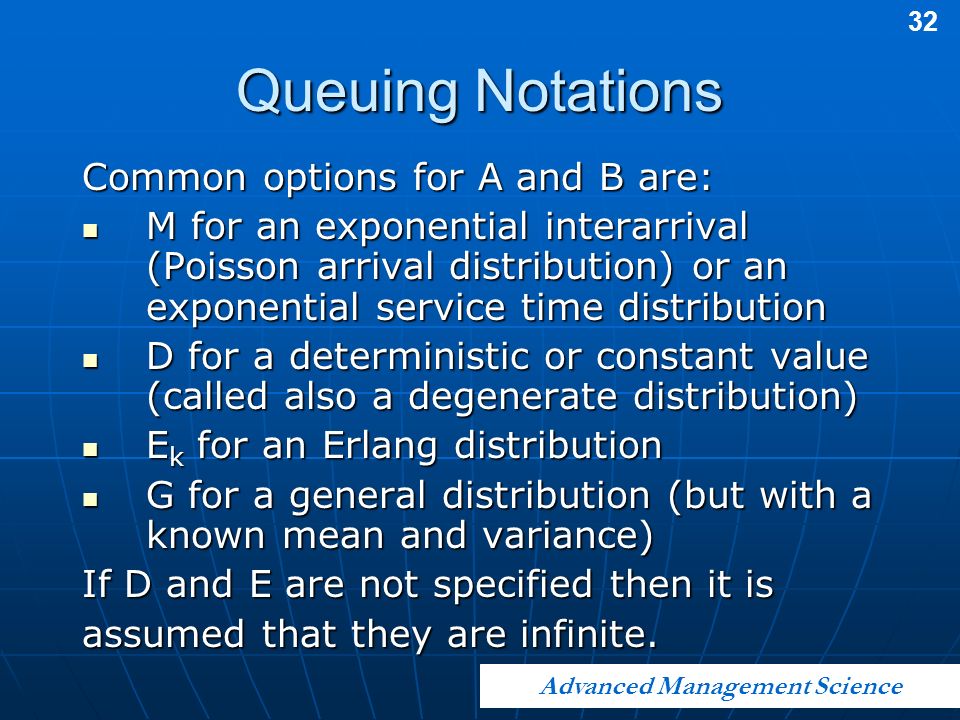 32

Queuing Notations

Common options for A and B are:

- M for an exponential interarrival (Poisson arrival distribution) or an exponential service time distribution
- D for a deterministic or constant value (called also a degenerate distribution)
- $E_k$ for an Erlang distribution
- G for a general distribution (but with a known mean and variance)

If D and E are not specified then it is assumed that they are infinite.

Advanced Management Science